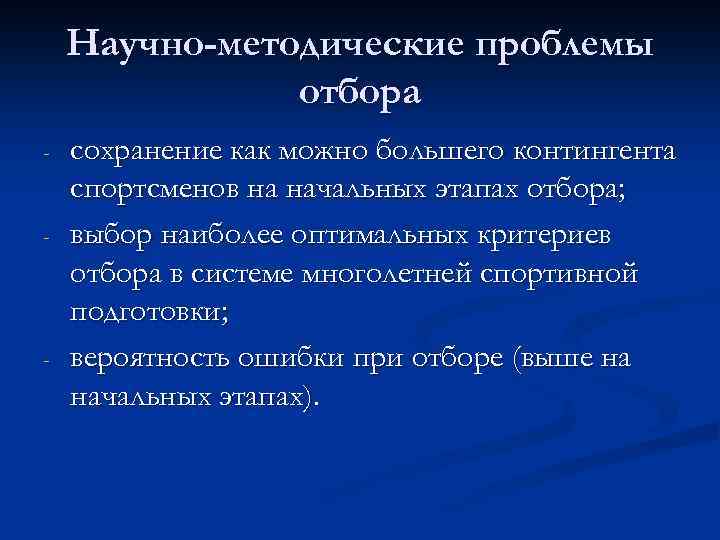 Научно-методические проблемы отбора

- сохранение как можно большего контингента спортсменов на начальных этапах отбора;
- выбор наиболее оптимальных критериев отбора в системе многолетней спортивной подготовки;
- вероятность ошибки при отборе (выше на начальных этапах).